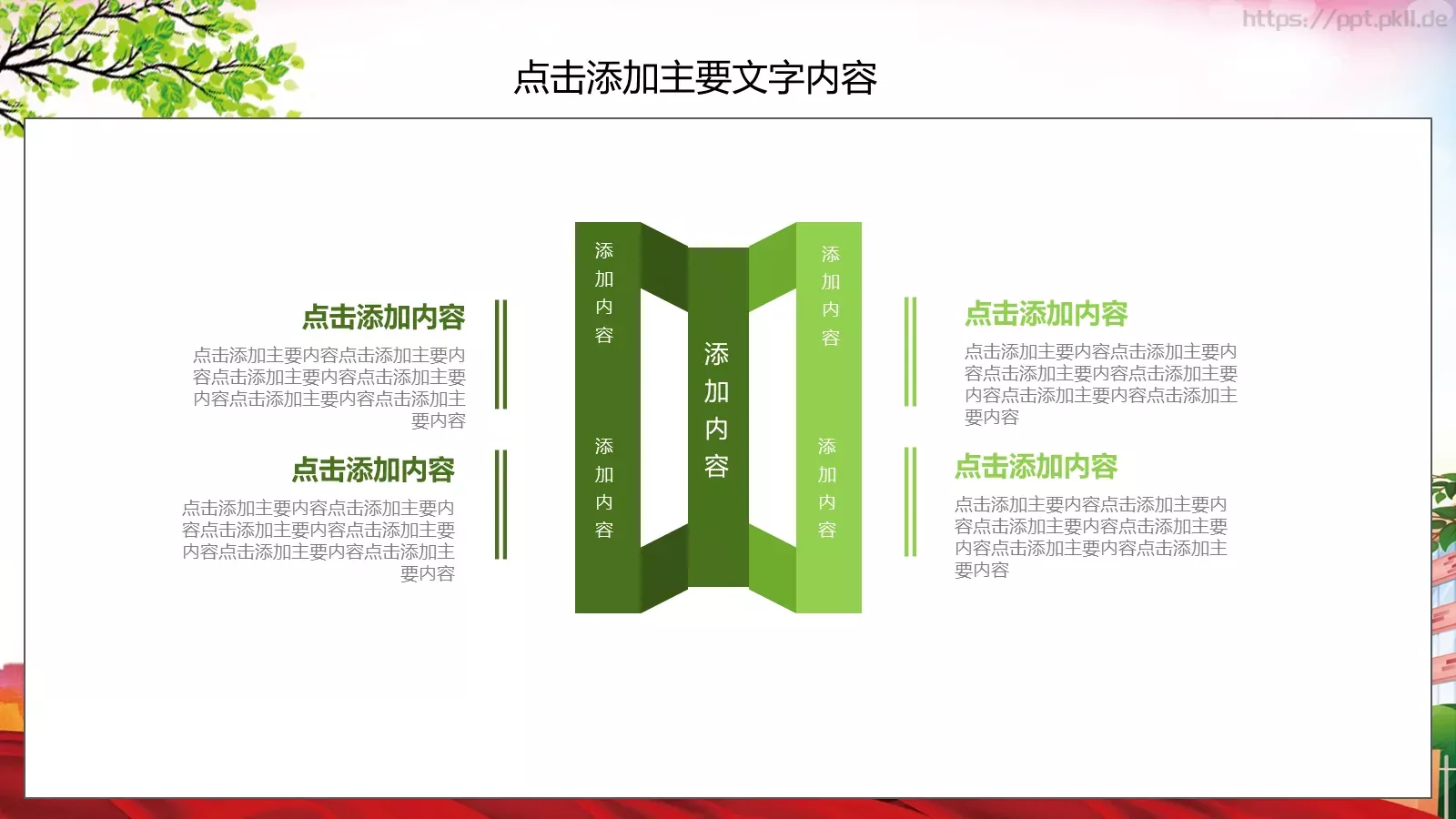 https://ppt.pkll.de

点击添加主要文字内容

点击添加内容

点击添加主要内容点击添加主要内容点击添加主要内容点击添加主要内容点击添加主要内容点击添加主要内容

点击添加内容

点击添加主要内容点击添加主要内容点击添加主要内容点击添加主要内容点击添加主要内容点击添加主要内容

添加内容

添加内容

添加内容

添加内容

添加内容

点击添加内容

点击添加主要内容点击添加主要内容点击添加主要内容点击添加主要内容点击添加主要内容点击添加主要内容

点击添加内容

点击添加主要内容点击添加主要内容点击添加主要内容点击添加主要内容点击添加主要内容点击添加主要内容